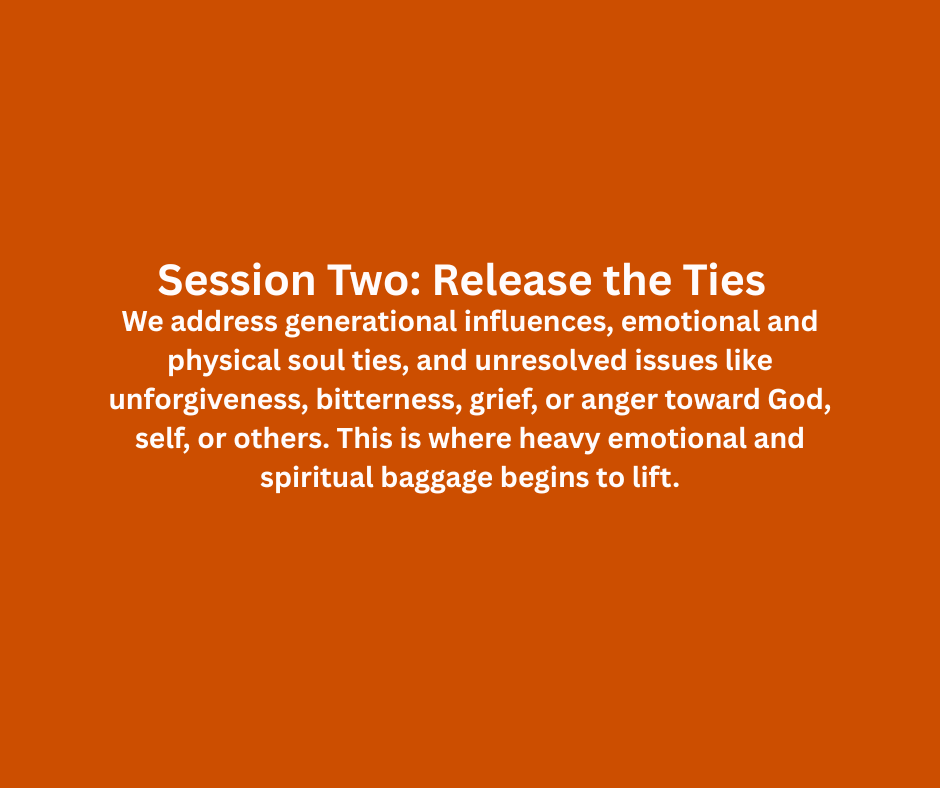 Session Two: Release the Ties

We address generational influences, emotional and physical soul ties, and unresolved issues like unforgiveness, bitterness, grief, or anger toward God, self, or others. This is where heavy emotional and spiritual baggage begins to lift.